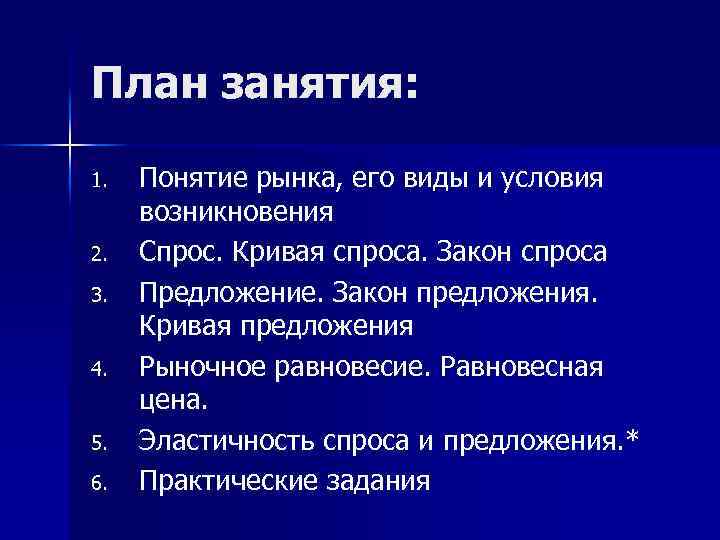 План занятия:

1. Понятие рынка, его виды и условия возникновения
2. Спрос. Кривая спроса. Закон спроса
3. Предложение. Закон предложения. Кривая предложения
4. Рыночное равновесие. Равновесная цена.
5. Эластичность спроса и предложения.*
6. Практические задания